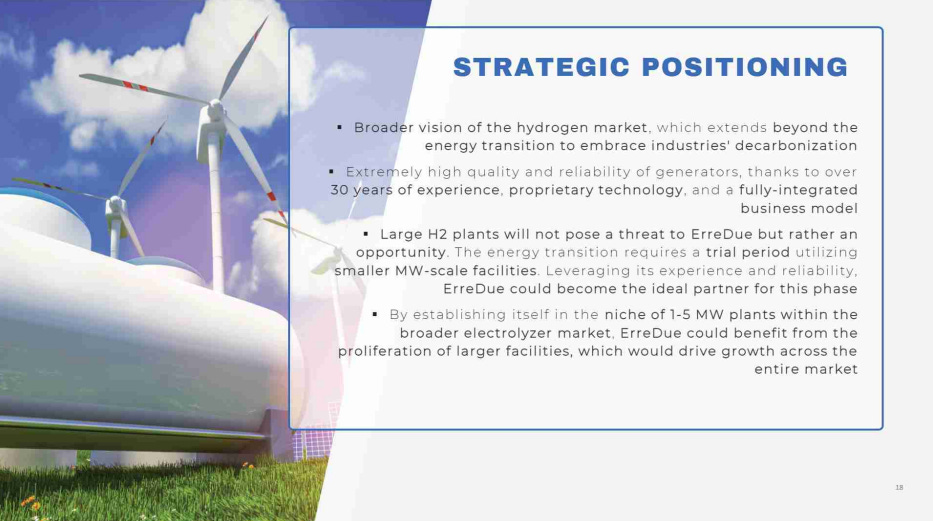 STRATEGIC POSITIONING

▪ Broader vision of the hydrogen market, which extends beyond the energy transition to embrace industries' decarbonization

▪ Extremely high quality and reliability of generators, thanks to over 30 years of experience, proprietary technology, and a fully-integrated business model

▪ Large H2 plants will not pose a threat to ErreDue but rather an opportunity. The energy transition requires a trial period utilizing smaller MW-scale facilities. Leveraging its experience and reliability, ErreDue could become the ideal partner for this phase

▪ By establishing itself in the niche of 1-5 MW plants within the broader electrolyzer market, ErreDue could benefit from the proliferation of larger facilities, which would drive growth across the entire market

18